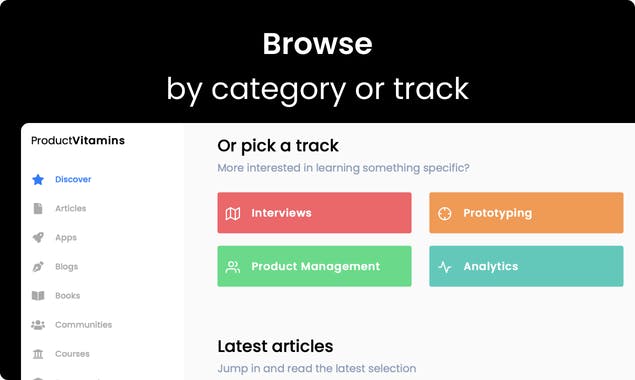 Browse
by category or track

ProductVitamins

Discover
Articles
Apps
Blogs
Books
Communities
Courses

Or pick a track
More interested in learning something specific?

Interviews
Prototyping
Product Management
Analytics

Latest articles
Jump in and read the latest selection